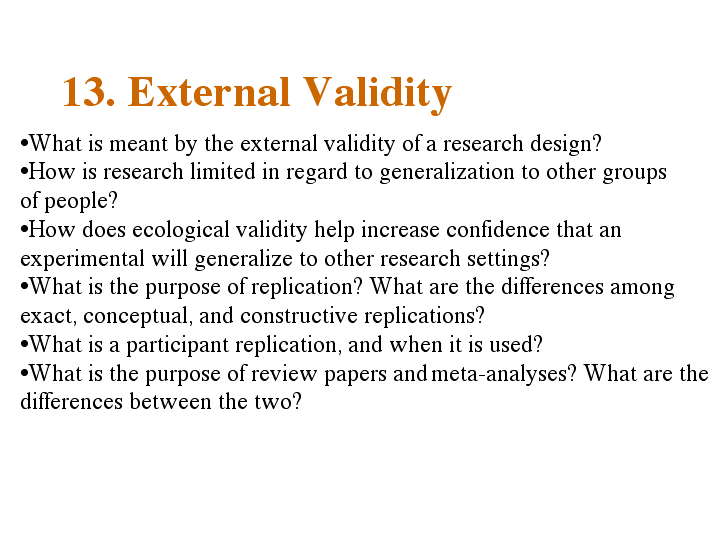 13. External Validity

•What is meant by the external validity of a research design?
•How is research limited in regard to generalization to other groups of people?
•How does ecological validity help increase confidence that an experimental will generalize to other research settings?
•What is the purpose of replication? What are the differences among exact, conceptual, and constructive replications?
•What is a participant replication, and when it is used?
•What is the purpose of review papers and meta-analyses? What are the differences between the two?